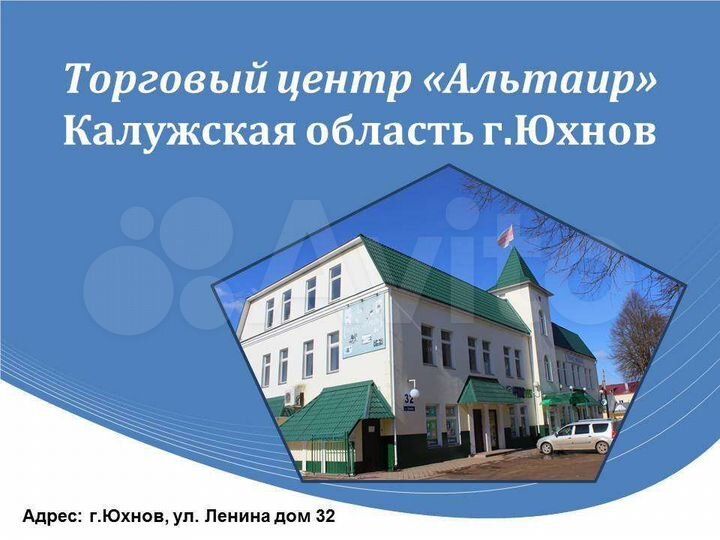 Торговый центр «Альтаир»
Калужская область г.Юхнов

Avito

32

Адрес: г.Юхнов, ул. Ленина дом 32